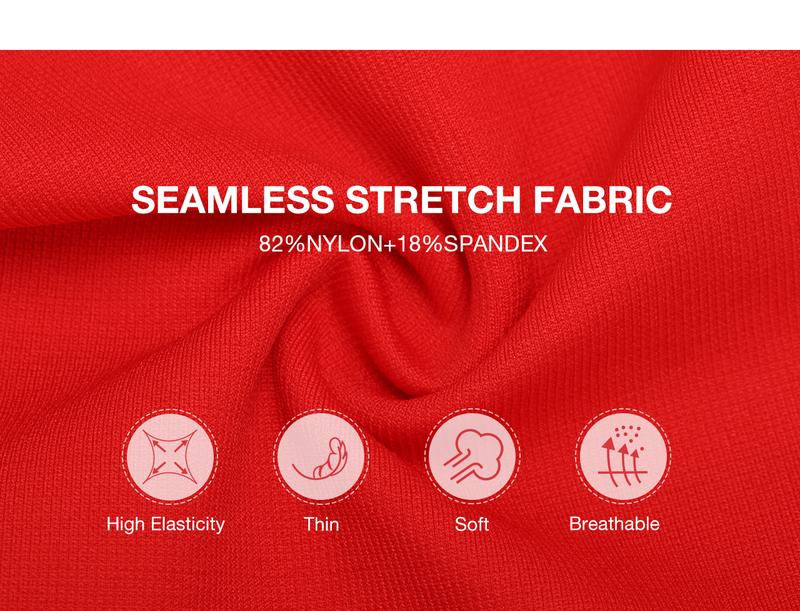 SEAMLESS STRETCH FABRIC
82%NYLON+18%SPANDEX

High Elasticity

Thin

Soft

Breathable